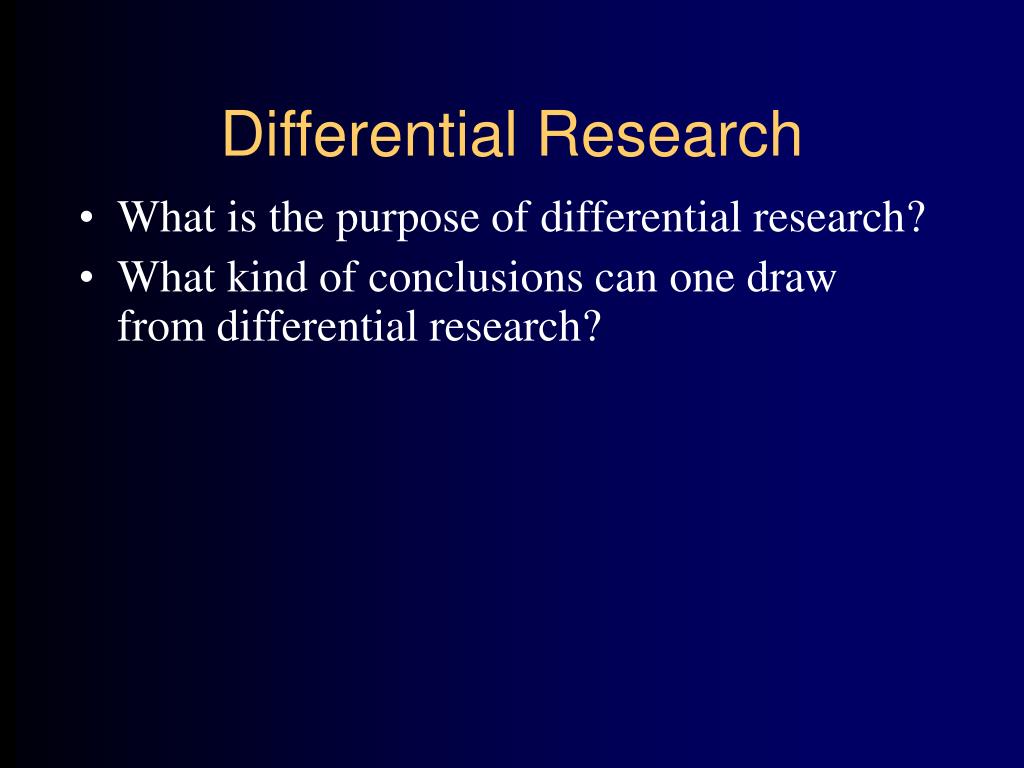 Differential Research

• What is the purpose of differential research?
• What kind of conclusions can one draw from differential research?